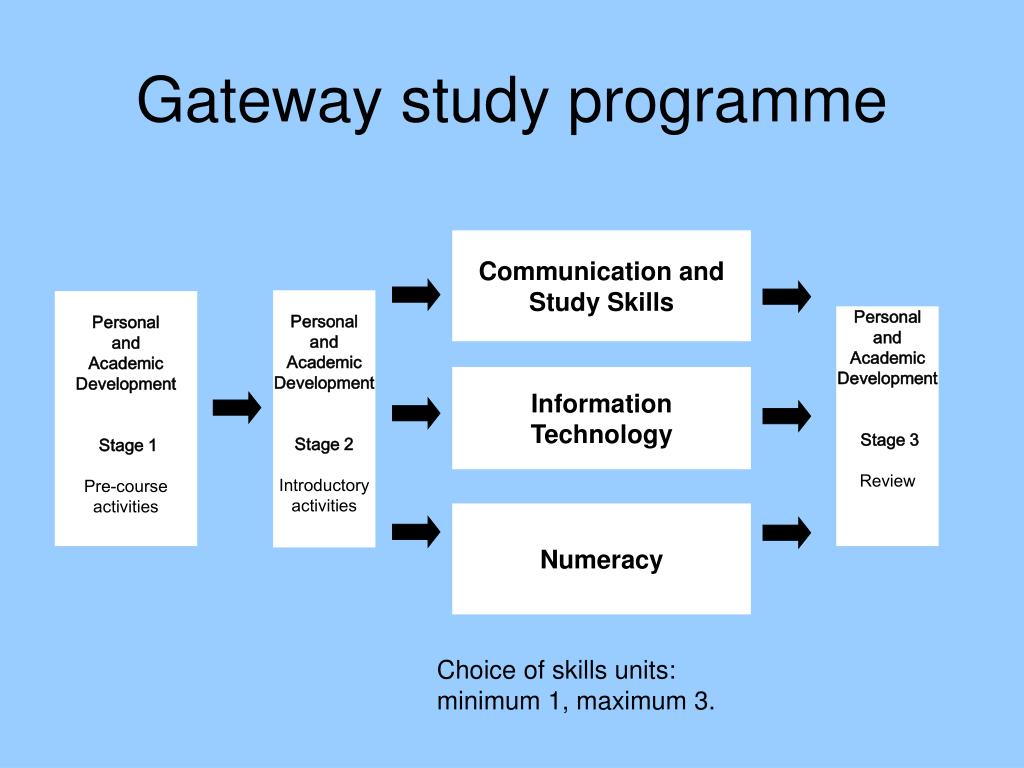 Gateway study programme

Personal and Academic Development

Stage 1

Pre-course activities

Personal and Academic Development

Stage 2

Introductory activities

Communication and Study Skills

Information Technology

Numeracy

Personal and Academic Development

Stage 3

Review

Choice of skills units: minimum 1, maximum 3.